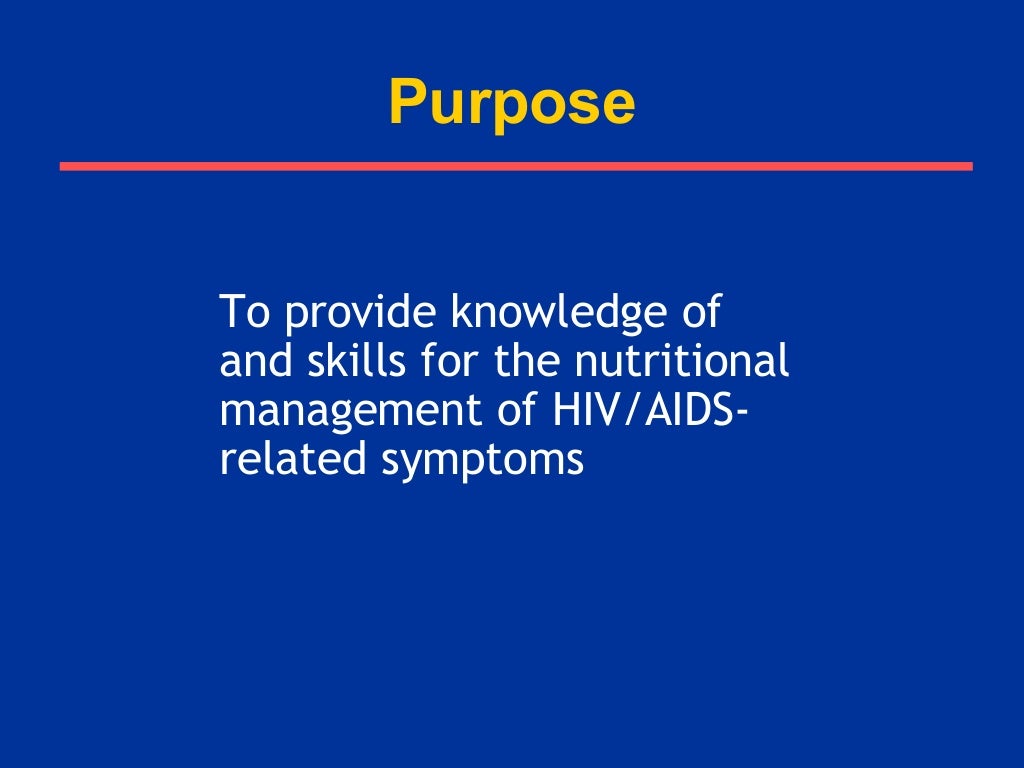 Purpose

To provide knowledge of and skills for the nutritional management of HIV/AIDS-related symptoms